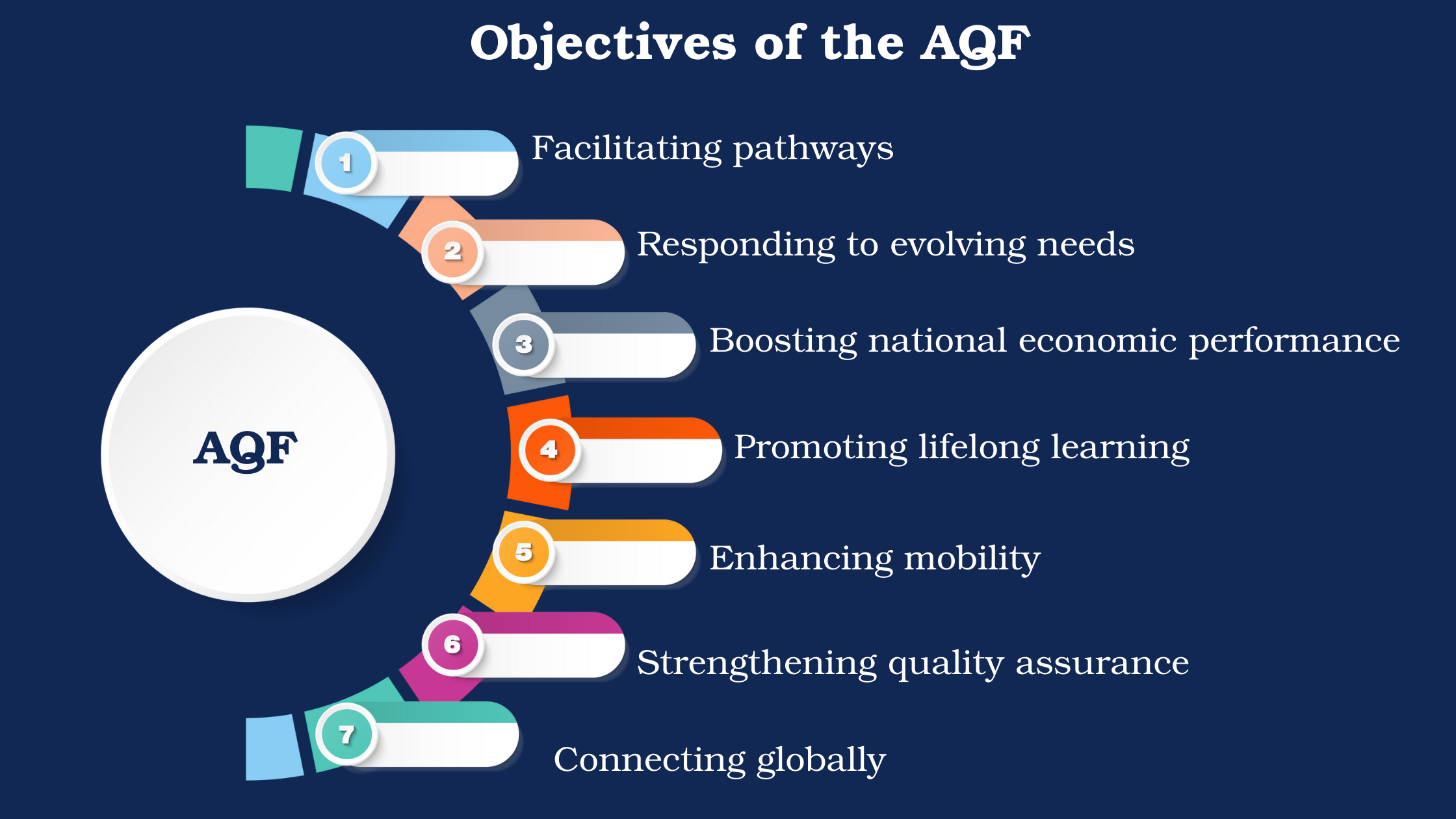 Objectives of the AQF

AQF

1 Facilitating pathways

2 Responding to evolving needs

3 Boosting national economic performance

4 Promoting lifelong learning

5 Enhancing mobility

6 Strengthening quality assurance

7 Connecting globally